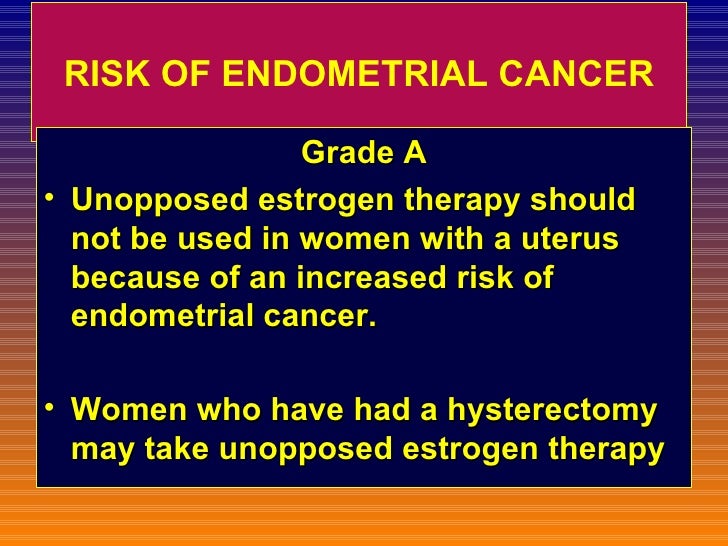 RISK OF ENDOMETRIAL CANCER

Grade A

• Unopposed estrogen therapy should not be used in women with a uterus because of an increased risk of endometrial cancer.

• Women who have had a hysterectomy may take unopposed estrogen therapy